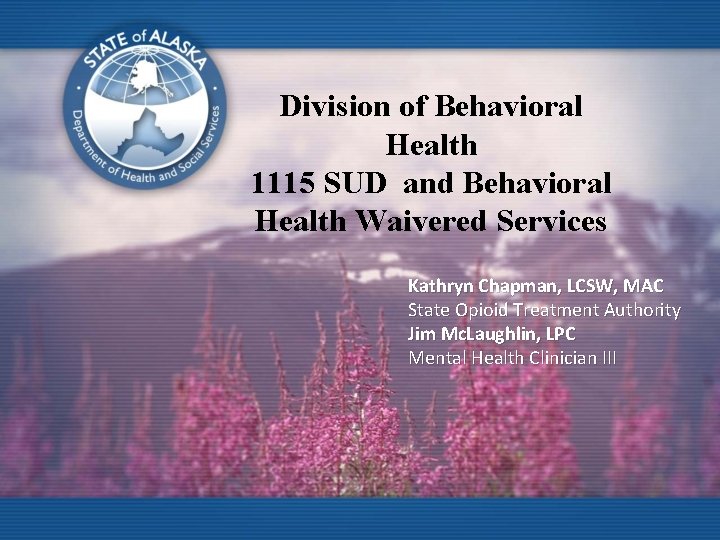 STATE of ALASKA
Department of Health and Social Services

Division of Behavioral Health
1115 SUD and Behavioral Health Waivered Services

Kathryn Chapman, LCSW, MAC
State Opioid Treatment Authority
Jim McLaughlin, LPC
Mental Health Clinician III